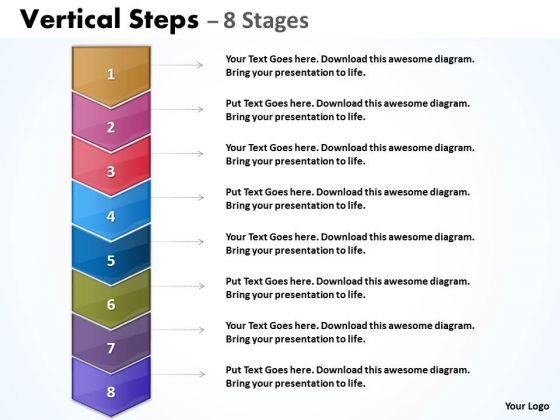 Vertical Steps – 8 Stages

1

Your Text Goes here. Download this awesome diagram. Bring your presentation to life.

2

Put Text Goes here. Download this awesome diagram. Bring your presentation to life.

3

Your Text Goes here. Download this awesome diagram. Bring your presentation to life.

4

Put Text Goes here. Download this awesome diagram. Bring your presentation to life.

5

Your Text Goes here. Download this awesome diagram. Bring your presentation to life.

6

Put Text Goes here. Download this awesome diagram. Bring your presentation to life.

7

Your Text Goes here. Download this awesome diagram. Bring your presentation to life.

8

Put Text Goes here. Download this awesome diagram. Bring your presentation to life.

Your Logo